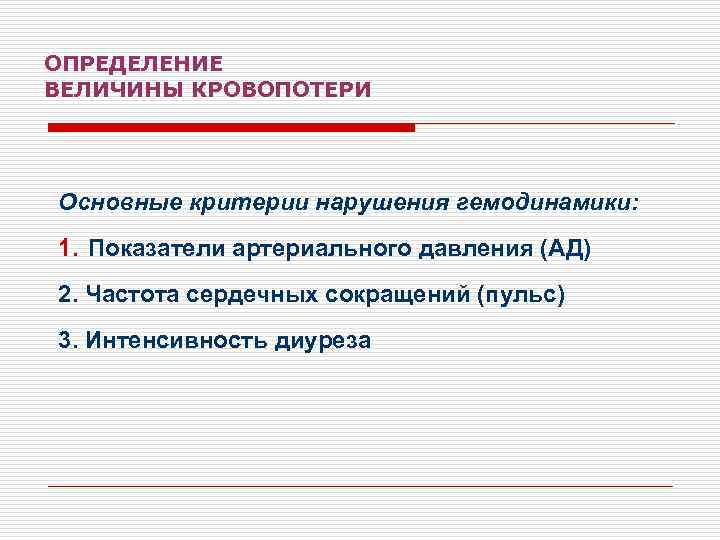 ОПРЕДЕЛЕНИЕ
ВЕЛИЧИНЫ КРОВОПОТЕРИ

Основные критерии нарушения гемодинамики:

1. Показатели артериального давления (АД)

2. Частота сердечных сокращений (пульс)

3. Интенсивность диуреза